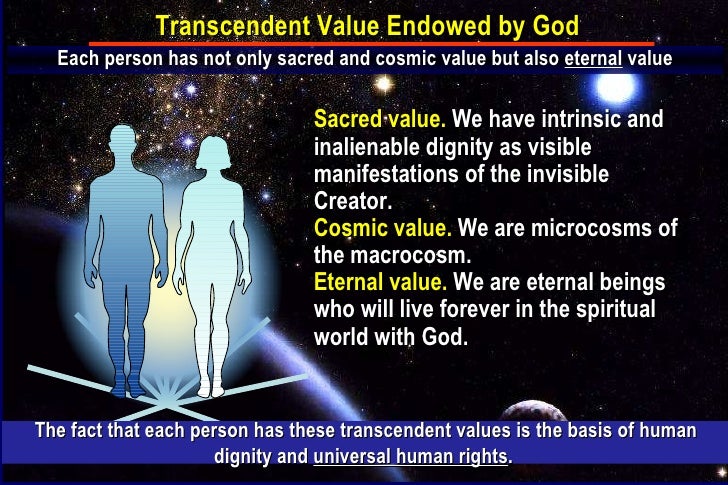 Transcendent Value Endowed by God

Each person has not only sacred and cosmic value but also eternal value

Sacred value. We have intrinsic and inalienable dignity as visible manifestations of the invisible Creator.
Cosmic value. We are microcosms of the macrocosm.
Eternal value. We are eternal beings who will live forever in the spiritual world with God.

The fact that each person has these transcendent values is the basis of human dignity and universal human rights.